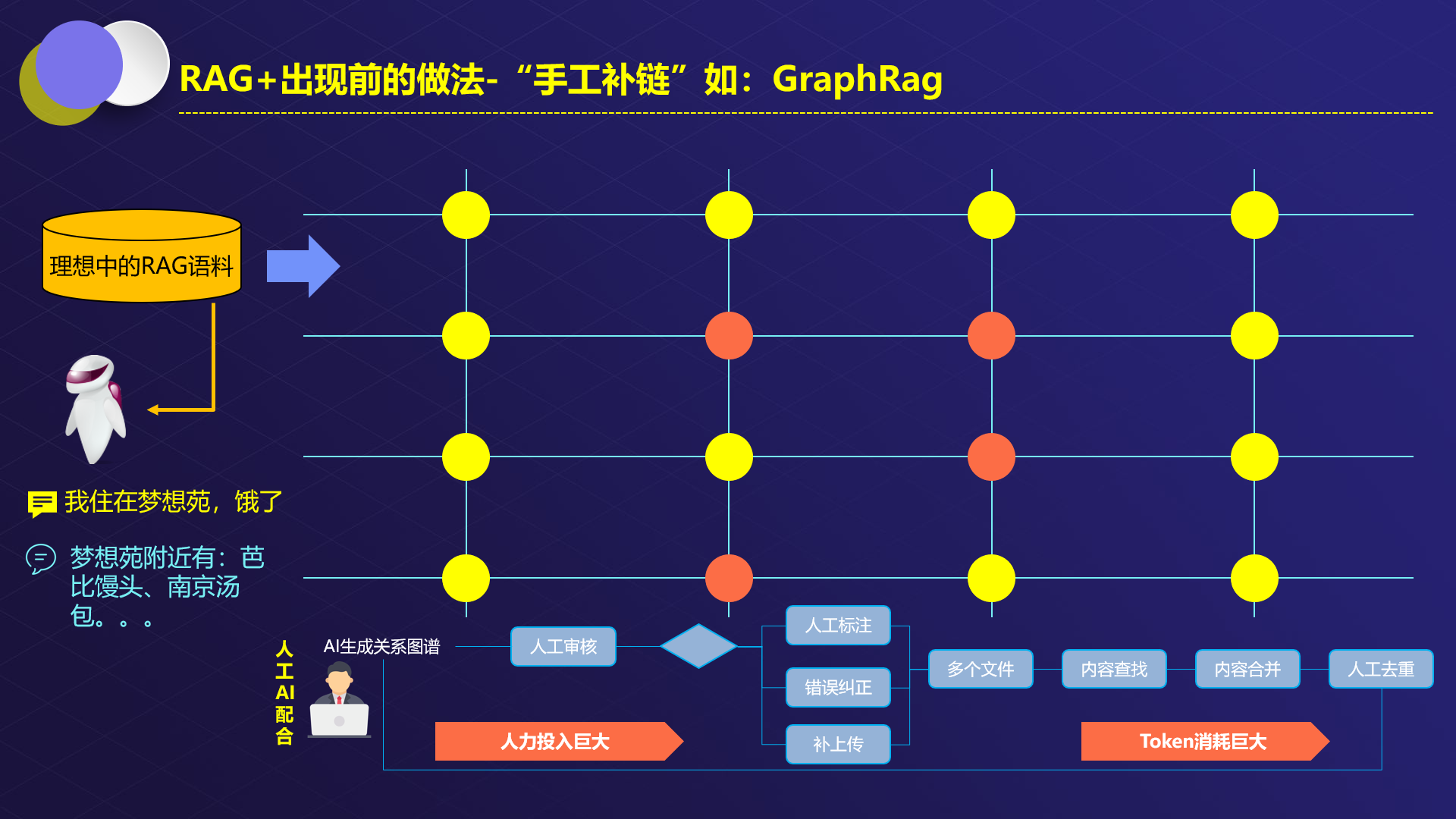 RAG+出现前的做法-“手工补链”如：GraphRag

理想中的RAG语料

我住在梦想苑，饿了

梦想苑附近有：芭比馒头、南京汤包。。。

人工AI配合

AI生成关系图谱

人工审核

人工标注

错误纠正

补上传

多个文件

内容查找

内容合并

人工去重

人力投入巨大

Token消耗巨大